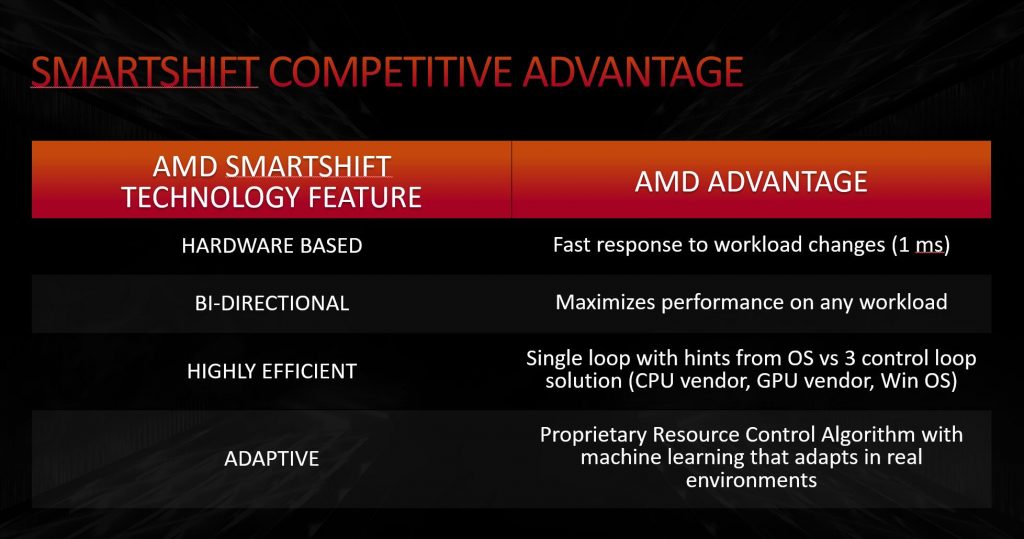 SMARTSHIFT COMPETITIVE ADVANTAGE

| AMD SMARTSHIFT TECHNOLOGY FEATURE | AMD ADVANTAGE |
|---|---|
| HARDWARE BASED | Fast response to workload changes (1 ms) |
| BI-DIRECTIONAL | Maximizes performance on any workload |
| HIGHLY EFFICIENT | Single loop with hints from OS vs 3 control loop solution (CPU vendor, GPU vendor, Win OS) |
| ADAPTIVE | Proprietary Resource Control Algorithm with machine learning that adapts in real environments |